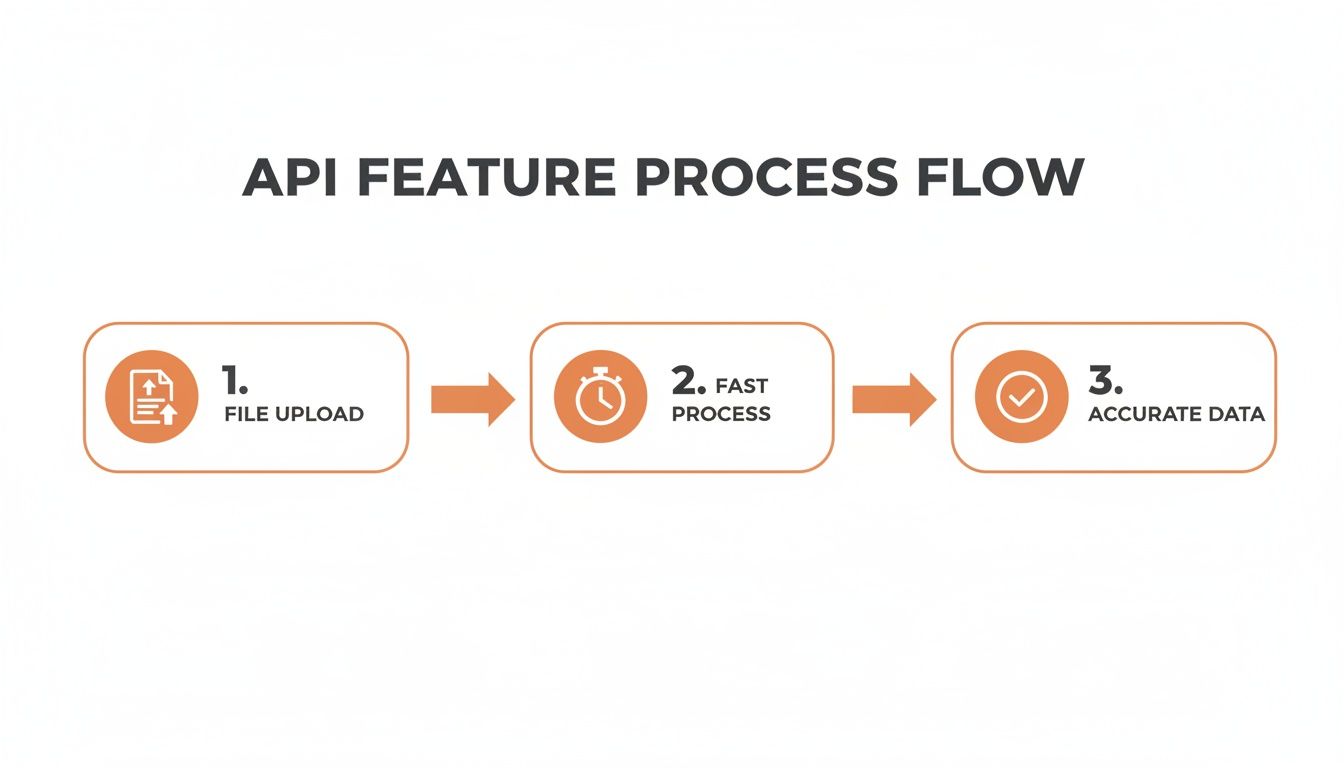 API FEATURE PROCESS FLOW

1.
FILE UPLOAD

2. FAST
PROCESS

3.
ACCURATE DATA